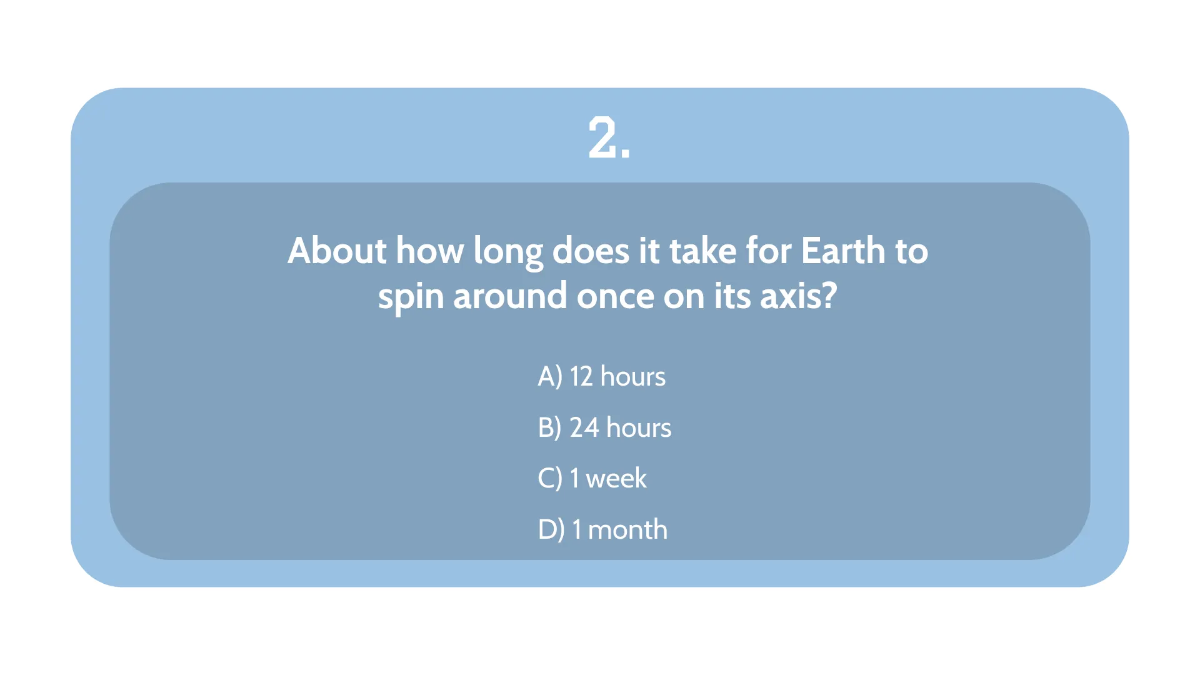 2.

About how long does it take for Earth to spin around once on its axis?

A) 12 hours

B) 24 hours

C) 1 week

D) 1 month